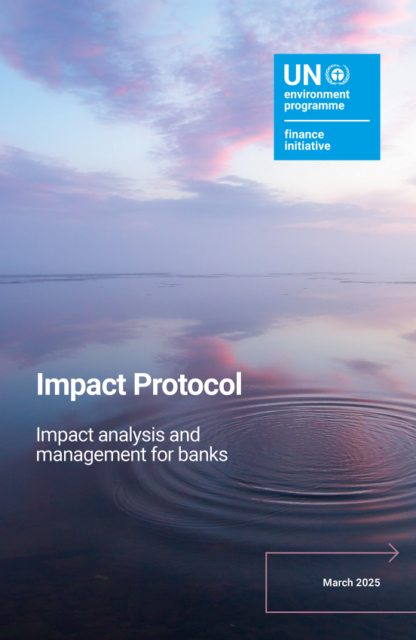 UN environment programme

finance initiative

Impact Protocol

Impact analysis and management for banks

March 2025